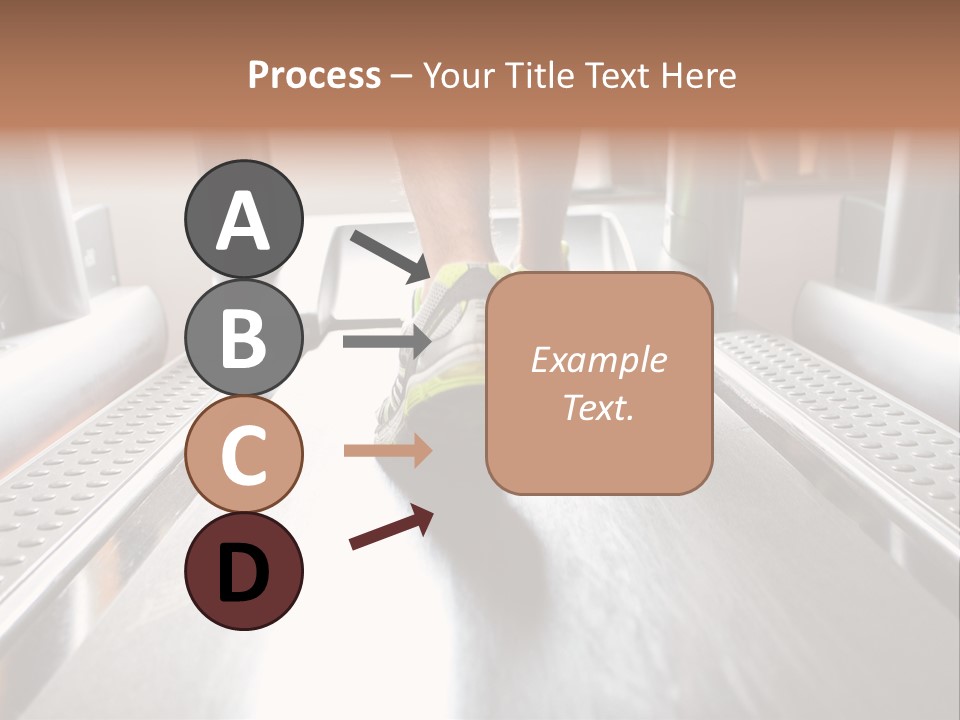 Process – Your Title Text Here

A

B

C

D

Example Text.